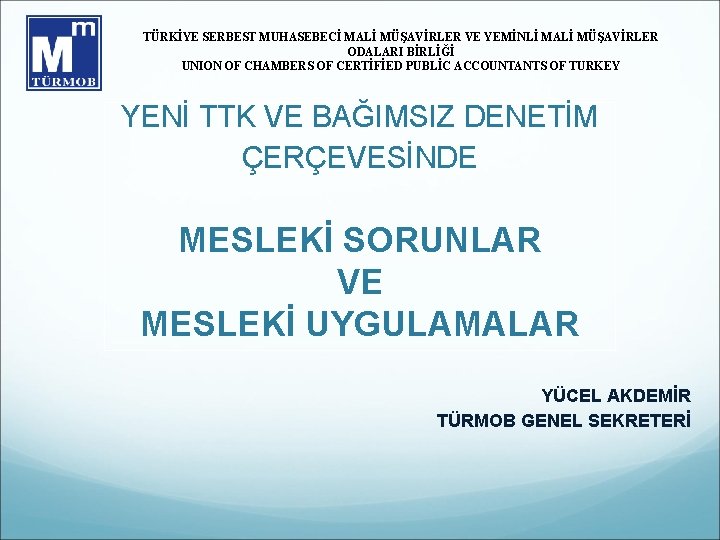 Mm
TÜRMOB

TÜRKİYE SERBEST MUHASEBECİ MALİ MÜŞAVİRLER VE YEMİNLİ MALİ MÜŞAVİRLER ODALARI BİRLİĞİ
UNION OF CHAMBERS OF CERTİFİED PUBLİC ACCOUNTANTS OF TURKEY

YENİ TTK VE BAĞIMSIZ DENETİM ÇERÇEVESİNDE

MESLEKİ SORUNLAR
VE
MESLEKİ UYGULAMALAR

YÜCEL AKDEMİR
TÜRMOB GENEL SEKRETERİ